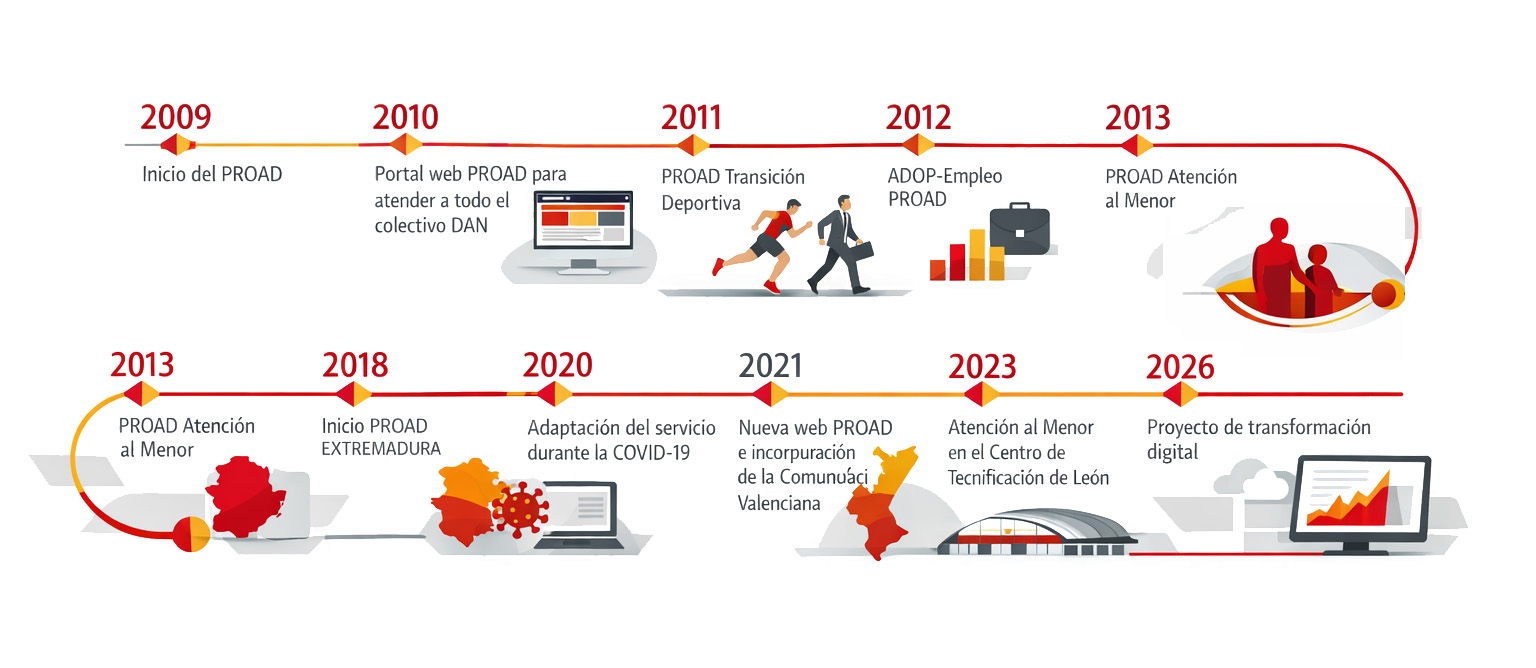 2009
Inicio del PROAD

2010
Portal web PROAD para atender a todo el colectivo DAN

2011
PROAD Transición Deportiva

2012
ADOP-Empleo PROAD

2013
PROAD Atención al Menor

2013
PROAD Atención al Menor

2018
Inicio PROAD EXTREMADURA

2020
Adaptación del servicio durante la COVID-19

2021
Nueva web PROAD e incorpuración de la Comunuáci Valenciana

2023
Atención al Menor en el Centro de Tecnificación de León

2026
Proyecto de transformación digital